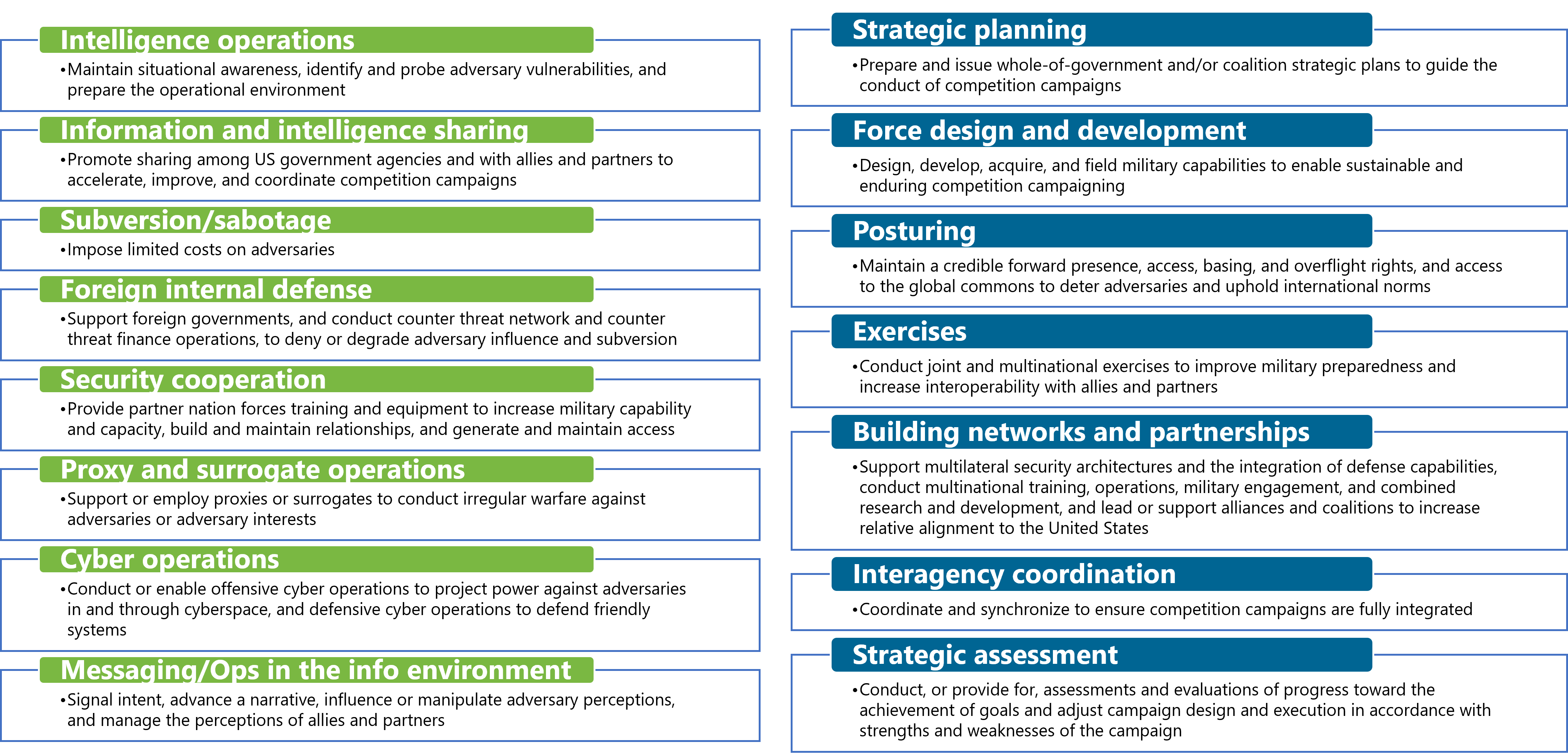 Intelligence operations
•Maintain situational awareness, identify and probe adversary vulnerabilities, and prepare the operational environment

Information and intelligence sharing
•Promote sharing among US government agencies and with allies and partners to accelerate, improve, and coordinate competition campaigns

Subversion/sabotage
•Impose limited costs on adversaries

Foreign internal defense
•Support foreign governments, and conduct counter threat network and counter threat finance operations, to deny or degrade adversary influence and subversion

Security cooperation
•Provide partner nation forces training and equipment to increase military capability and capacity, build and maintain relationships, and generate and maintain access

Proxy and surrogate operations
•Support or employ proxies or surrogates to conduct irregular warfare against adversaries or adversary interests

Cyber operations
•Conduct or enable offensive cyber operations to project power against adversaries in and through cyberspace, and defensive cyber operations to defend friendly systems

Messaging/Ops in the info environment
•Signal intent, advance a narrative, influence or manipulate adversary perceptions, and manage the perceptions of allies and partners

Strategic planning
•Prepare and issue whole-of-government and/or coalition strategic plans to guide the conduct of competition campaigns

Force design and development
•Design, develop, acquire, and field military capabilities to enable sustainable and enduring competition campaigning

Posturing
•Maintain a credible forward presence, access, basing, and overflight rights, and access to the global commons to deter adversaries and uphold international norms

Exercises
•Conduct joint and multinational exercises to improve military preparedness and increase interoperability with allies and partners

Building networks and partnerships
•Support multilateral security architectures and the integration of defense capabilities, conduct multinational training, operations, military engagement, and combined research and development, and lead or support alliances and coalitions to increase relative alignment to the United States

Interagency coordination
•Coordinate and synchronize to ensure competition campaigns are fully integrated

Strategic assessment
•Conduct, or provide for, assessments and evaluations of progress toward the achievement of goals and adjust campaign design and execution in accordance with strengths and weaknesses of the campaign